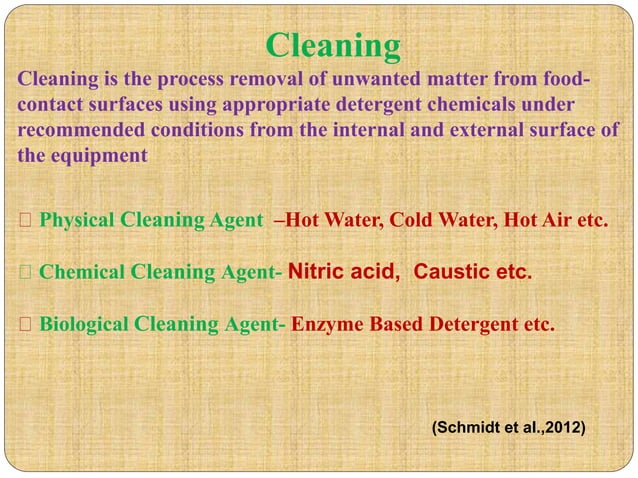 Cleaning

Cleaning is the process removal of unwanted matter from food-contact surfaces using appropriate detergent chemicals under recommended conditions from the internal and external surface of the equipment

 Physical Cleaning Agent –Hot Water, Cold Water, Hot Air etc.

 Chemical Cleaning Agent- Nitric acid, Caustic etc.

 Biological Cleaning Agent- Enzyme Based Detergent etc.

(Schmidt et al.,2012)